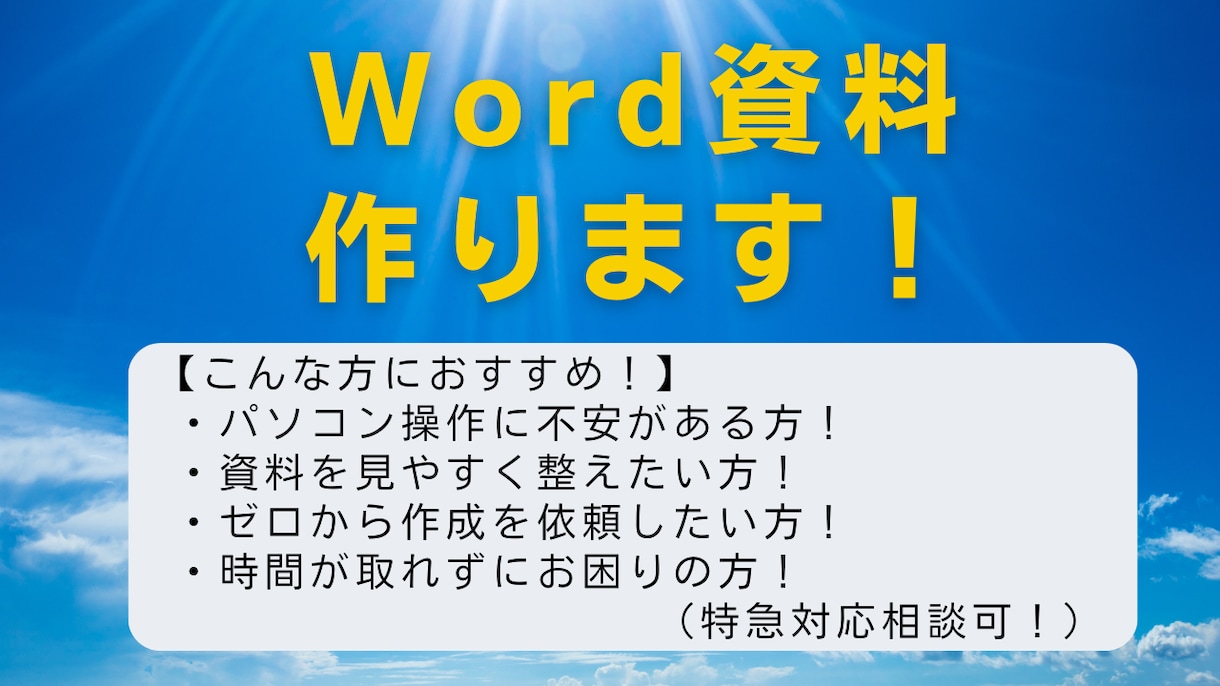 Word資料
作ります！

【こんな方におすすめ！】
・パソコン操作に不安がある方！
・資料を見やすく整えたい方！
・ゼロから作成を依頼したい方！
・時間が取れずにお困りの方！
（特急対応相談可！）